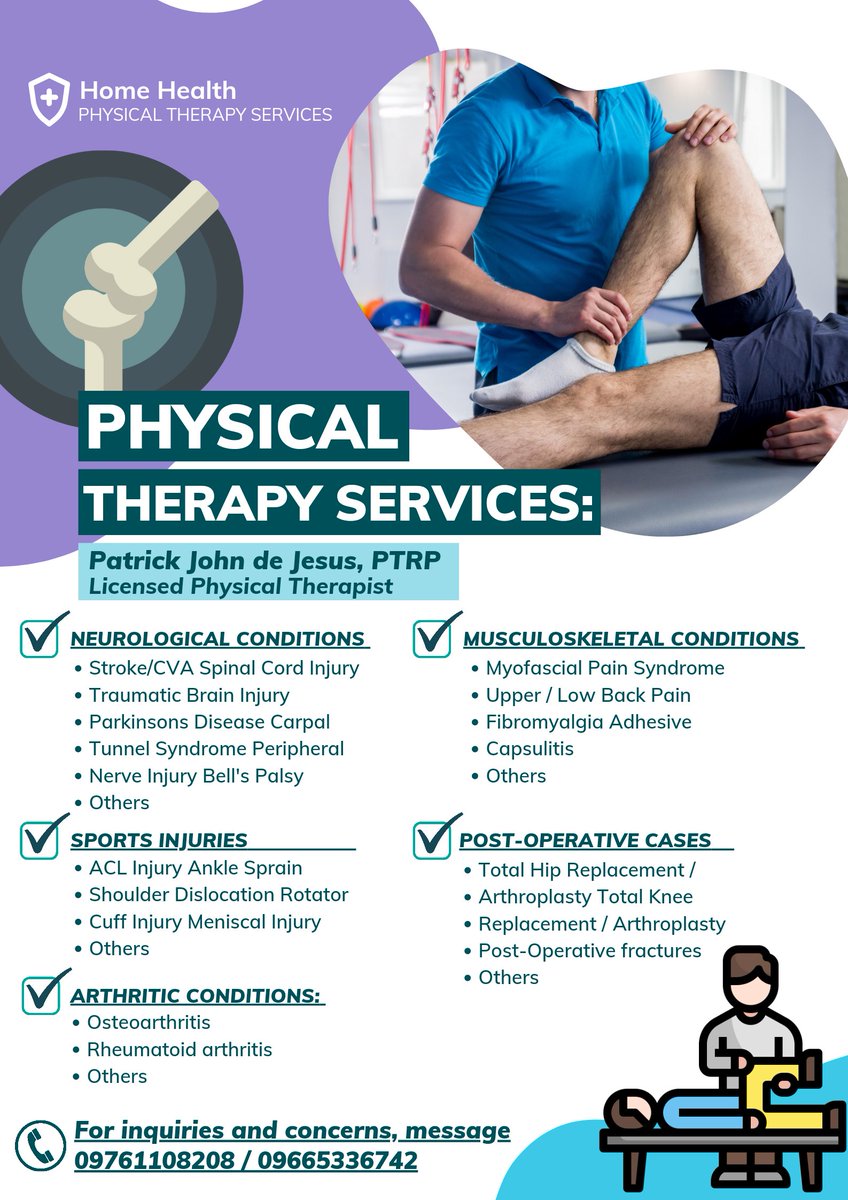 Home Health
PHYSICAL THERAPY SERVICES

PHYSICAL
THERAPY SERVICES:

Patrick John de Jesus, PTRP
Licensed Physical Therapist

NEUROLOGICAL CONDITIONS
• Stroke/CVA Spinal Cord Injury
• Traumatic Brain Injury
• Parkinsons Disease Carpal
• Tunnel Syndrome Peripheral
• Nerve Injury Bell's Palsy
• Others

SPORTS INJURIES
• ACL Injury Ankle Sprain
• Shoulder Dislocation Rotator
• Cuff Injury Meniscal Injury
• Others

ARTHRITIC CONDITIONS:
• Osteoarthritis
• Rheumatoid arthritis
• Others

MUSCULOSKELETAL CONDITIONS
• Myofascial Pain Syndrome
• Upper / Low Back Pain
• Fibromyalgia Adhesive
• Capsulitis
• Others

POST-OPERATIVE CASES
• Total Hip Replacement /
• Arthroplasty Total Knee
• Replacement / Arthroplasty
• Post-Operative fractures
• Others

For inquiries and concerns, message
09761108208 / 09665336742